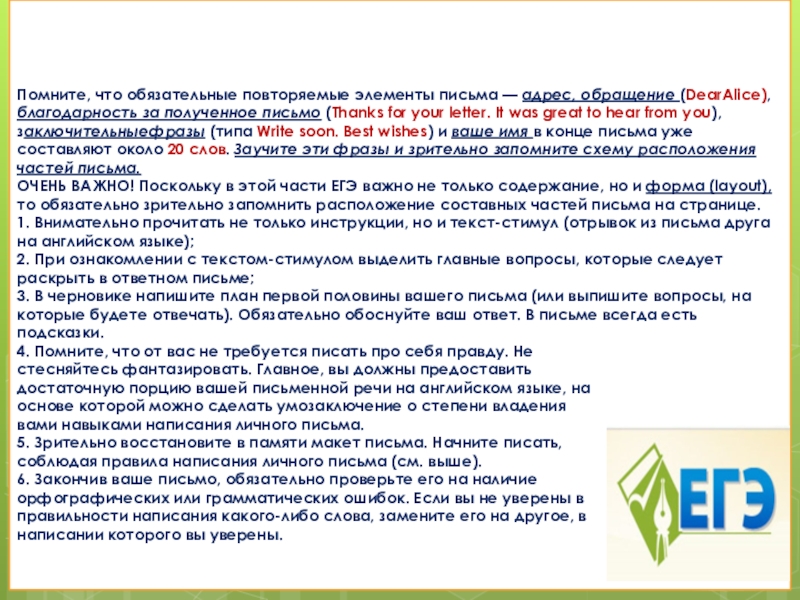 Помните, что обязательные повторяемые элементы письма — адрес, обращение (DearAlice), благодарность за полученное письмо (Thanks for your letter. It was great to hear from you), заключительныефразы (типа Write soon. Best wishes) и ваше имя в конце письма уже составляют около 20 слов. Заучите эти фразы и зрительно запомните схему расположения частей письма.
ОЧЕНЬ ВАЖНО! Поскольку в этой части ЕГЭ важно не только содержание, но и форма (layout), то обязательно зрительно запомнить расположение составных частей письма на странице.
1. Внимательно прочитать не только инструкции, но и текст-стимул (отрывок из письма друга на английском языке);
2. При ознакомлении с текстом-стимулом выделить главные вопросы, которые следует раскрыть в ответном письме;
3. В черновике напишите план первой половины вашего письма (или выпишите вопросы, на которые будете отвечать). Обязательно обоснуйте ваш ответ. В письме всегда есть подсказки.
4. Помните, что от вас не требуется писать про себя правду. Не стесняйтесь фантазировать. Главное, вы должны предоставить достаточную порцию вашей письменной речи на английском языке, на основе которой можно сделать умозаключение о степени владения вами навыками написания личного письма.
5. Зрительно восстановите в памяти макет письма. Начните писать, соблюдая правила написания личного письма (см. выше).
6. Закончив ваше письмо, обязательно проверьте его на наличие орфографических или грамматических ошибок. Если вы не уверены в правильности написания какого-либо слова, замените его на другое, в написании которого вы уверены.

ЕГЭ